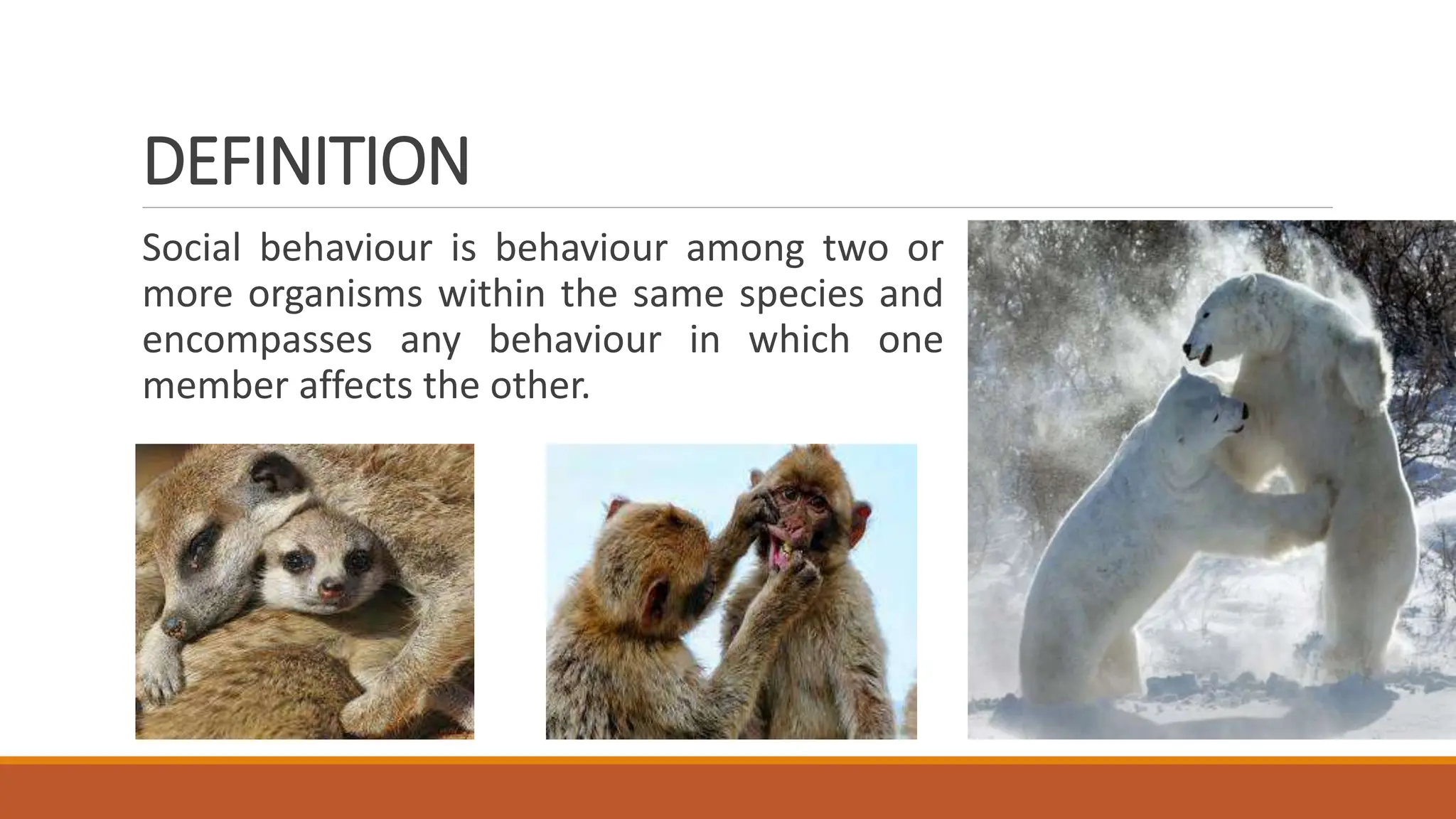 DEFINITION

Social behaviour is behaviour among two or more organisms within the same species and encompasses any behaviour in which one member affects the other.